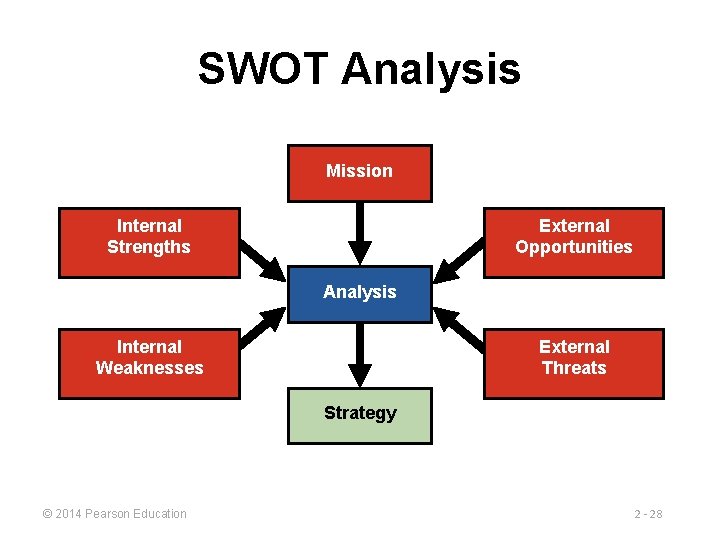 SWOT Analysis

Mission

Internal
Strengths

External
Opportunities

Analysis

Internal
Weaknesses

External
Threats

Strategy

© 2014 Pearson Education

2 - 28